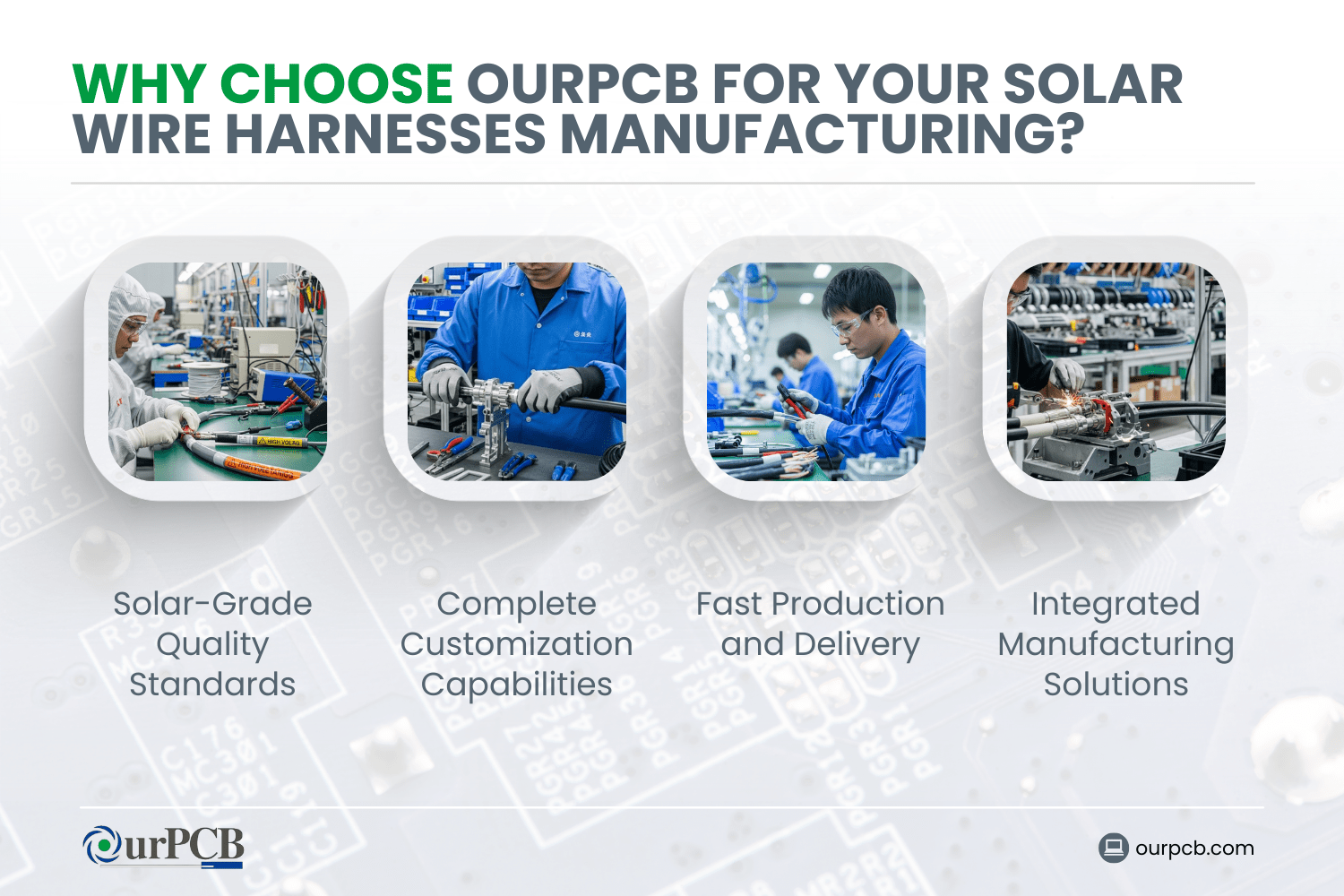 WHY CHOOSE OURPCB FOR YOUR SOLAR WIRE HARNESSES MANUFACTURING?

Solar-Grade Quality Standards

Complete Customization Capabilities

Fast Production and Delivery

Integrated Manufacturing Solutions

OurPCB

ourpcb.com